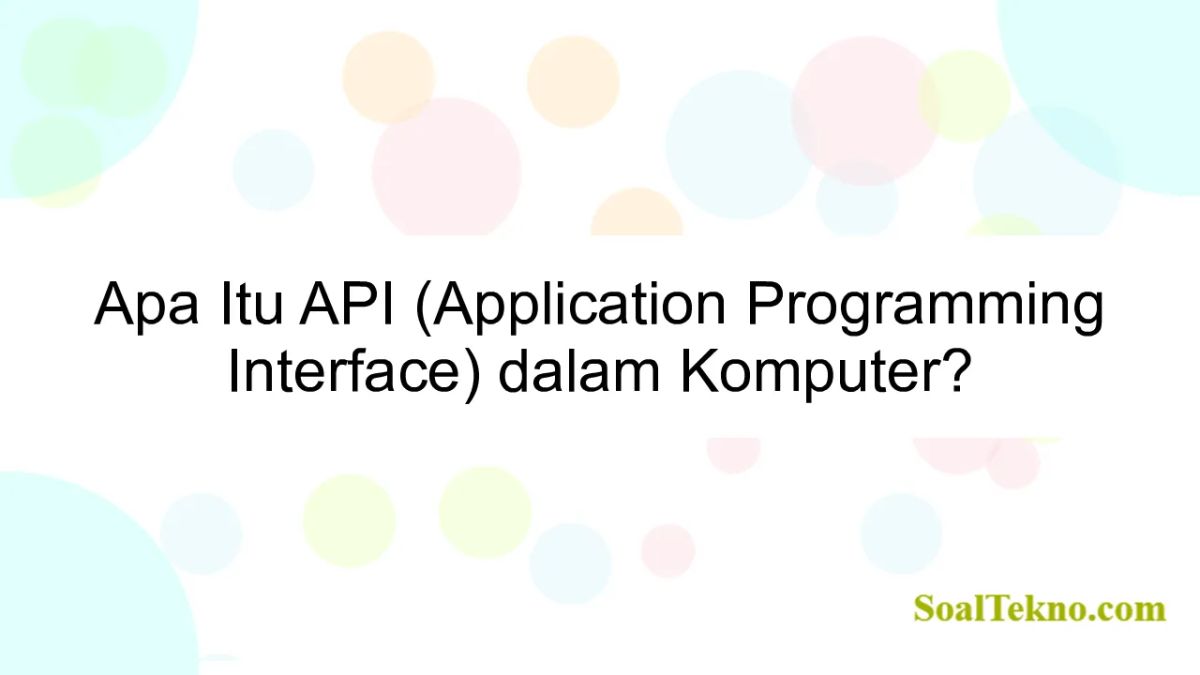 Apa Itu API (Application Programming Interface) dalam Komputer?

SoalTekno.com